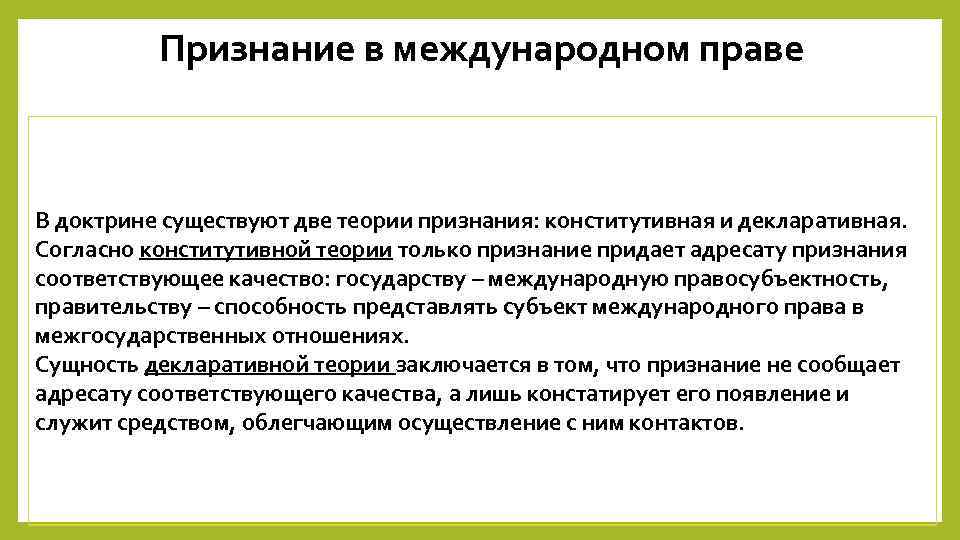 Признание в международном праве

В доктрине существуют две теории признания: конститутивная и декларативная.
Согласно конститутивной теории только признание придает адресату признания соответствующее качество: государству – международную правосубъектность, правительству – способность представлять субъект международного права в межгосударственных отношениях.
Сущность декларативной теории заключается в том, что признание не сообщает адресату соответствующего качества, а лишь констатирует его появление и служит средством, облегчающим осуществление с ним контактов.